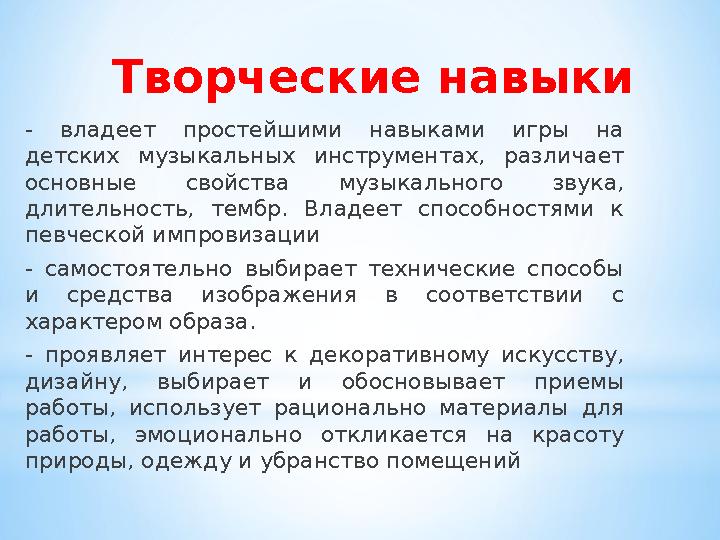 Творческие навыки

- владеет простейшими навыками игры на детских музыкальных инструментах, различает основные свойства музыкального звука, длительность, тембр. Владеет способностями к певческой импровизации

- самостоятельно выбирает технические способы и средства изображения в соответствии с характером образа.

- проявляет интерес к декоративному искусству, дизайну, выбирает и обосновывает приемы работы, использует рационально материалы для работы, эмоционально откликается на красоту природы, одежду и убранство помещений